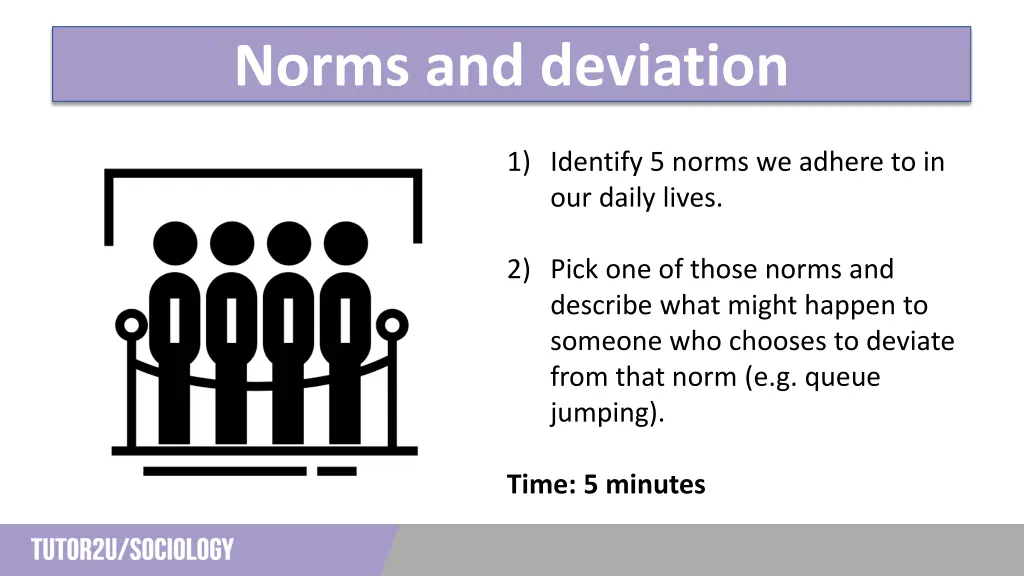 Norms and deviation

1) Identify 5 norms we adhere to in our daily lives.

2) Pick one of those norms and describe what might happen to someone who chooses to deviate from that norm (e.g. queue jumping).

Time: 5 minutes

TUTOR2U/SOCIOLOGY